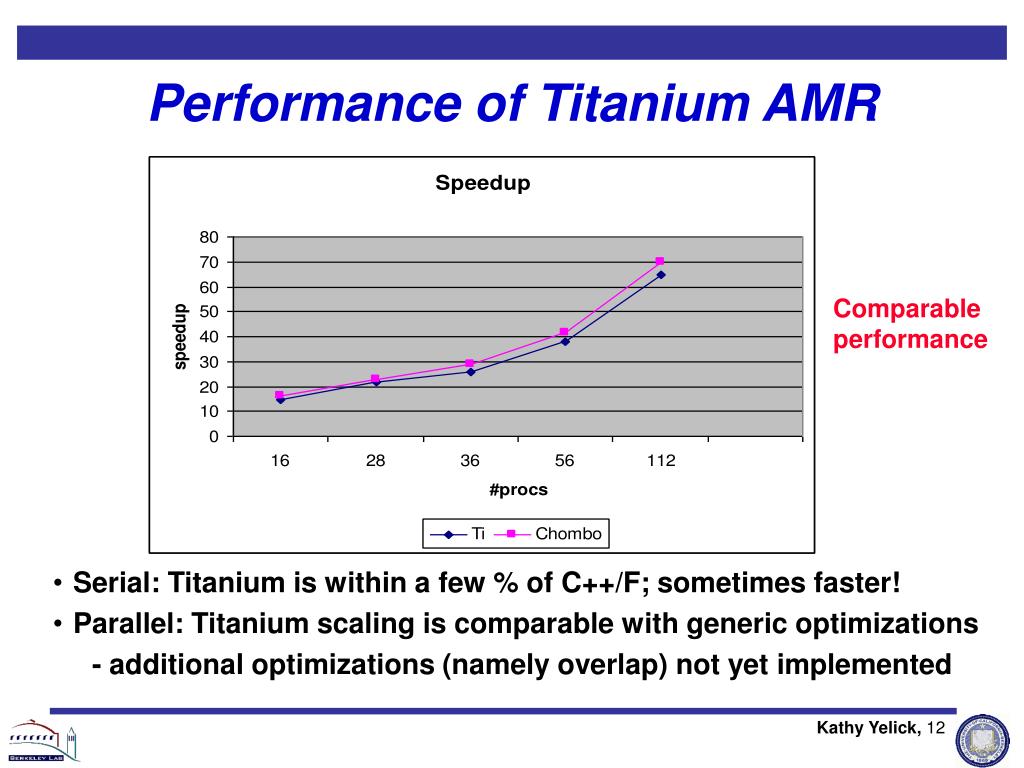 Performance of Titanium AMR

Speedup

80
70
60
50
40
30
20
10
0

speedup

16 28 36 56 112

#procs

Ti Chombo

Comparable performance

• Serial: Titanium is within a few % of C++/F; sometimes faster!
• Parallel: Titanium scaling is comparable with generic optimizations
- additional optimizations (namely overlap) not yet implemented

BERKELEY LAB

Kathy Yelick, 12